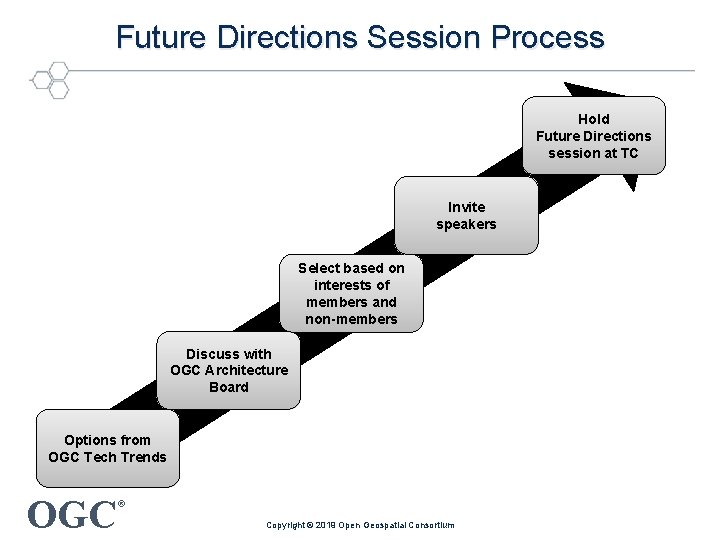 Future Directions Session Process

Options from OGC Tech Trends

Discuss with OGC Architecture Board

Select based on interests of members and non-members

Invite speakers

Hold Future Directions session at TC

OGC®

Copyright © 2018 Open Geospatial Consortium